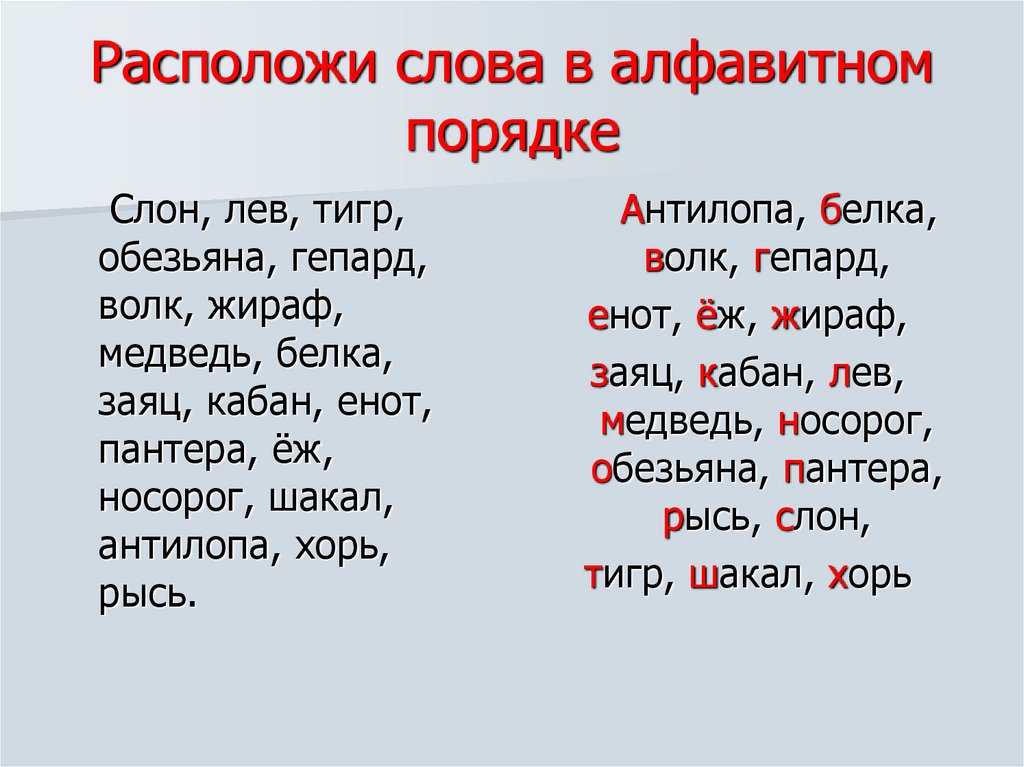 Расположи слова в алфавитном порядке

Слон, лев, тигр, обезьяна, гепард, волк, жираф, медведь, белка, заяц, кабан, енот, пантера, ёж, носорог, шакал, антилопа, хорь, рысь.

Антилопа, белка, волк, гепард, енот, ёж, жираф, заяц, кабан, лев, медведь, носорог, обезьяна, пантера, рысь, слон, тигр, шакал, хорь